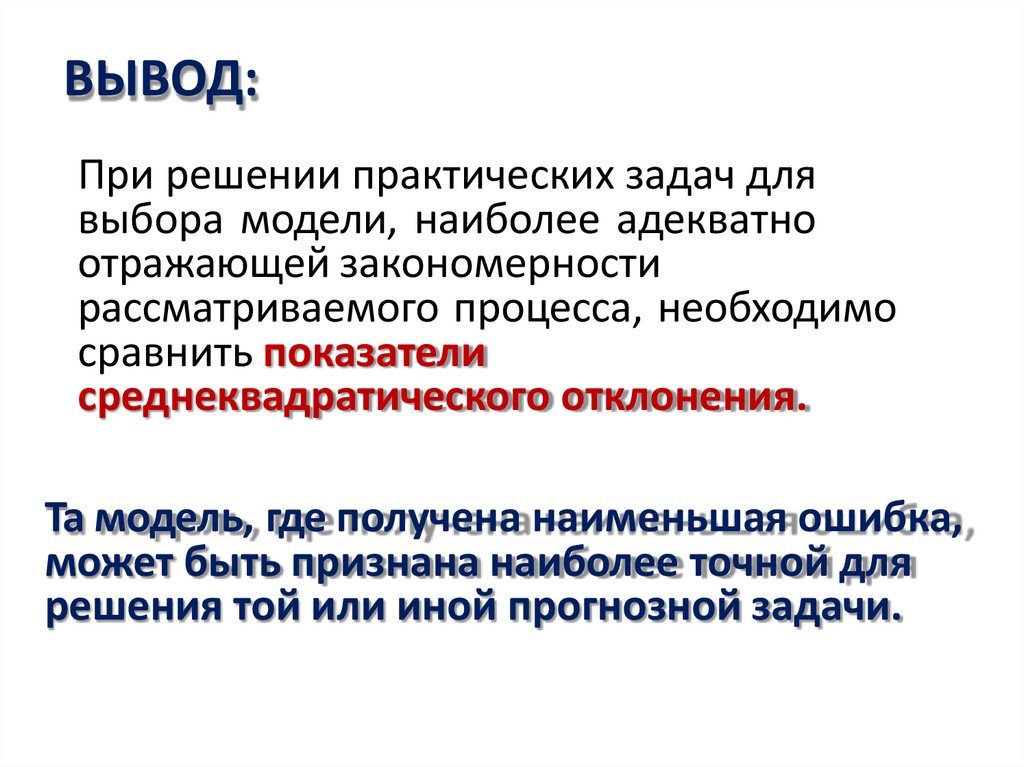 ВЫВОД:

При решении практических задач для выбора модели, наиболее адекватно отражающей закономерности рассматриваемого процесса, необходимо сравнить показатели среднеквадратического отклонения.

Та модель, где получена наименьшая ошибка, может быть признана наиболее точной для решения той или иной прогнозной задачи.